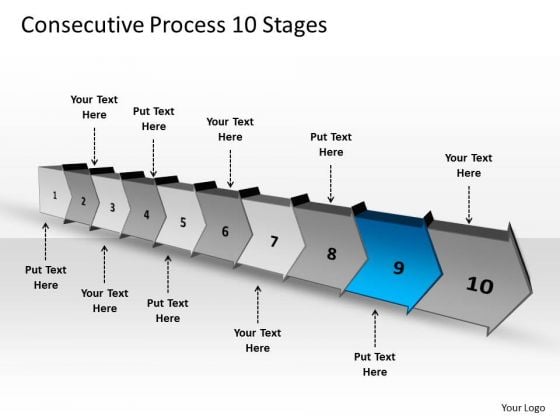 Consecutive Process 10 Stages

Your Text Here

Put Text Here

Your Text Here

Put Text Here

Your Text Here

1

2

3

4

5

6

7

8

9

10

Put Text Here

Your Text Here

Put Text Here

Your Text Here

Put Text Here

Your Logo